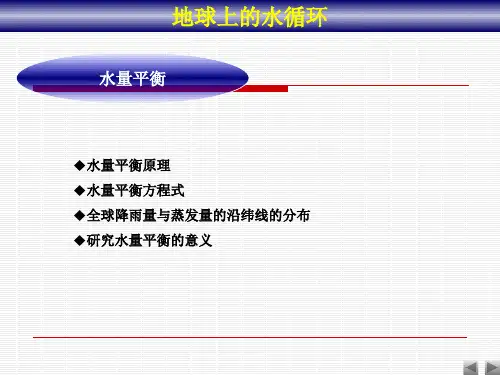 地球上的水循环

水量平衡

◆水量平衡原理
◆水量平衡方程式
◆全球降雨量与蒸发量的沿纬线的分布
◆研究水量平衡的意义